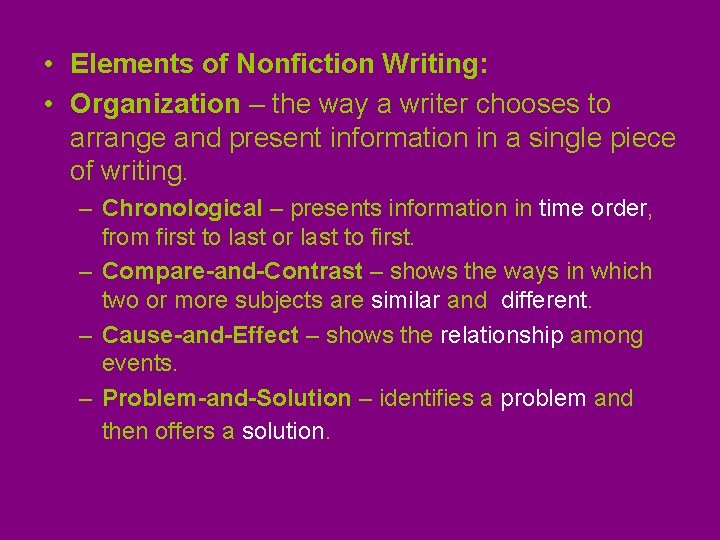 • Elements of Nonfiction Writing:
• Organization – the way a writer chooses to arrange and present information in a single piece of writing.
– Chronological – presents information in time order, from first to last or last to first.
– Compare-and-Contrast – shows the ways in which two or more subjects are similar and different.
– Cause-and-Effect – shows the relationship among events.
– Problem-and-Solution – identifies a problem and then offers a solution.